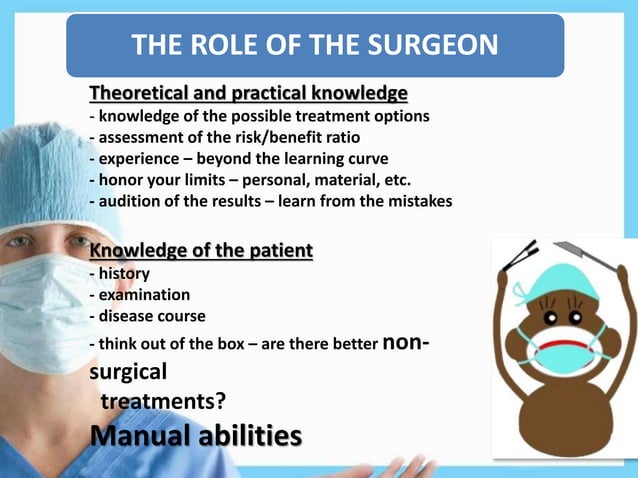 THE ROLE OF THE SURGEON

Theoretical and practical knowledge
- knowledge of the possible treatment options
- assessment of the risk/benefit ratio
- experience – beyond the learning curve
- honor your limits – personal, material, etc.
- audition of the results – learn from the mistakes

Knowledge of the patient
- history
- examination
- disease course
- think out of the box – are there better non-surgical treatments?

Manual abilities